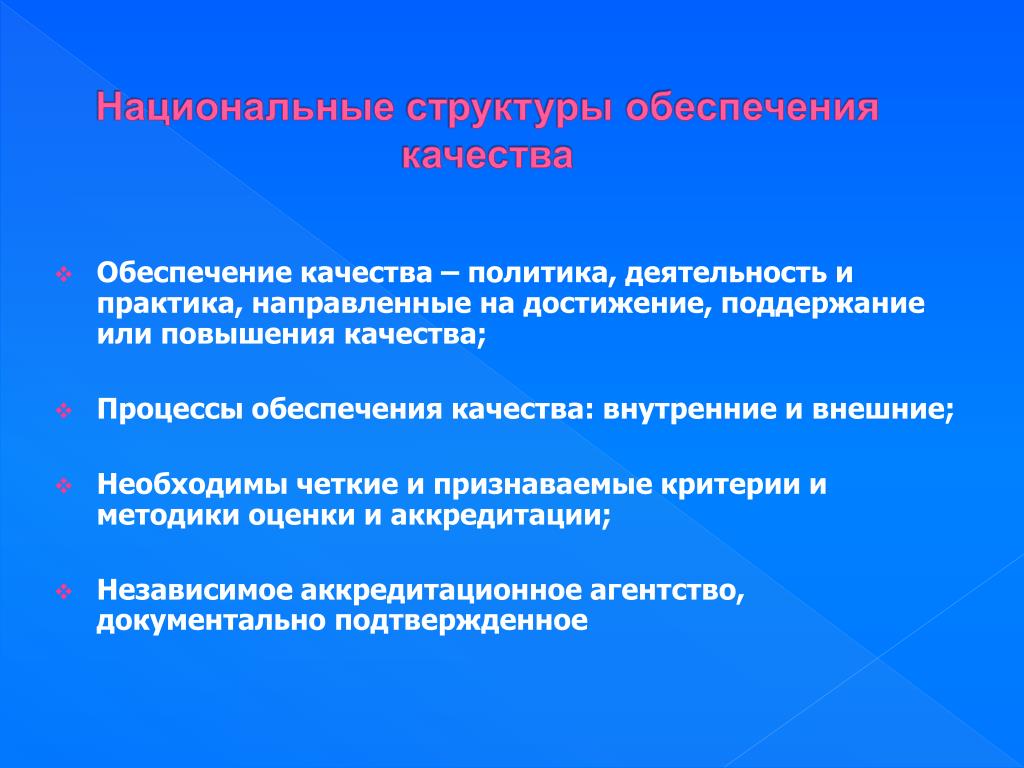 Национальные структуры обеспечения качества

❖ Обеспечение качества – политика, деятельность и практика, направленные на достижение, поддержание или повышения качества;

❖ Процессы обеспечения качества: внутренние и внешние;

❖ Необходимы четкие и признаваемые критерии и методики оценки и аккредитации;

❖ Независимое аккредитационное агентство, документально подтвержденное